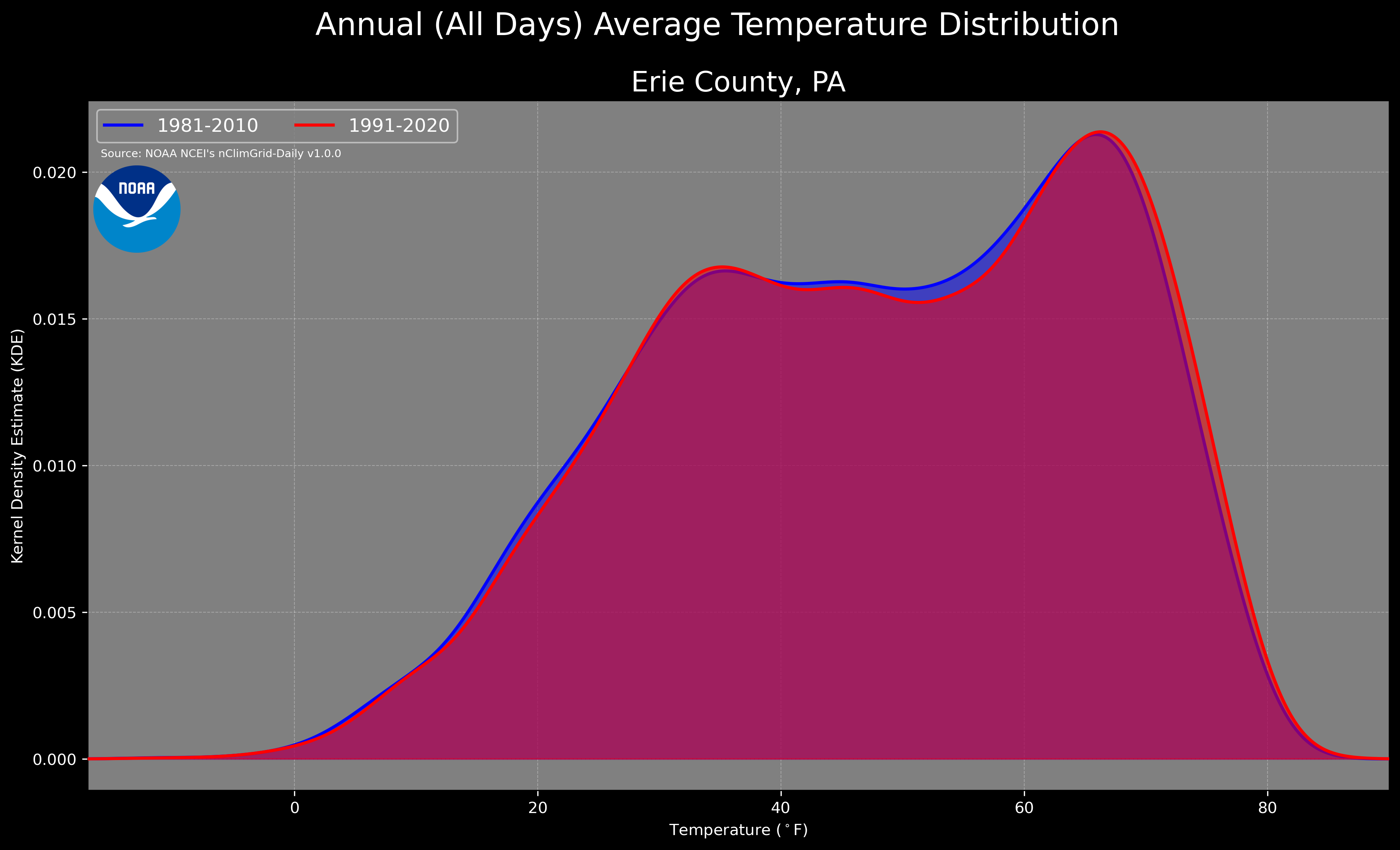 Annual (All Days) Average Temperature Distribution

Erie County, PA

1981-2010
1991-2020

Source: NOAA NCEI's nClimGrid-Daily v1.0.0

NOAA

Kernel Density Estimate (KDE)

0.020
0.015
0.010
0.005
0.000

0
20
40
60
80

Temperature ($^\circ$F)